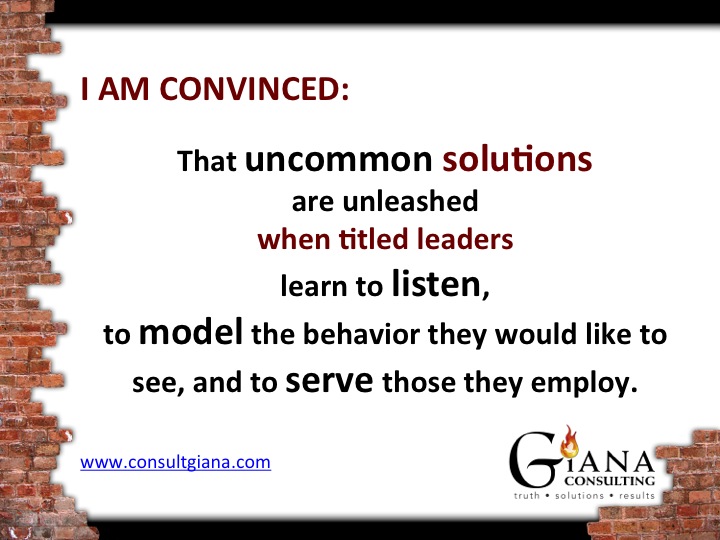 I AM CONVINCED:

That uncommon solutions are unleashed when titled leaders learn to listen, to model the behavior they would like to see, and to serve those they employ.

www.consultgiana.com

GIANA CONSULTING
truth • solutions • results